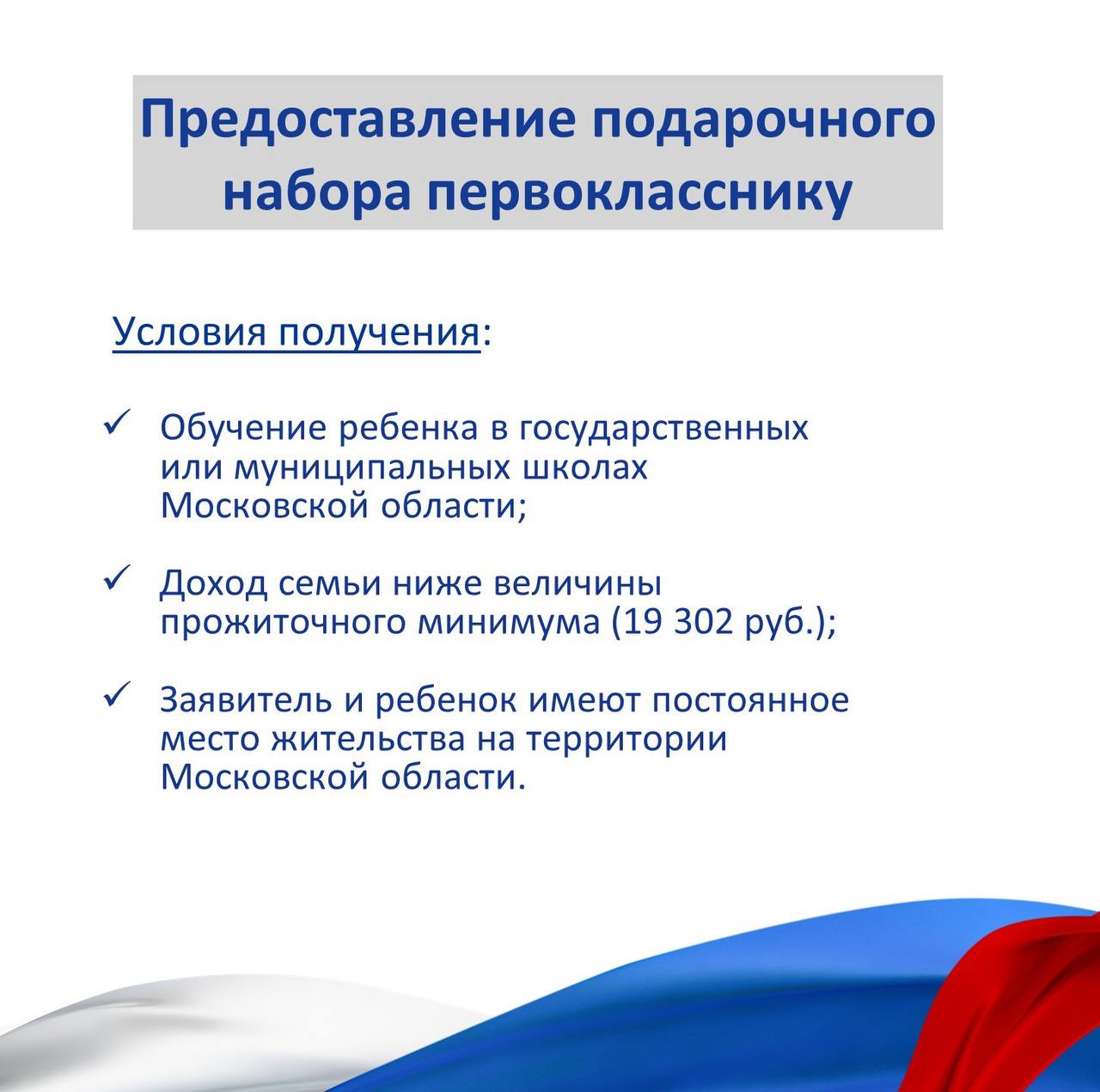 Предоставление подарочного набора первокласснику

Условия получения:

✓ Обучение ребенка в государственных или муниципальных школах Московской области;

✓ Доход семьи ниже величины прожиточного минимума (19 302 руб.);

✓ Заявитель и ребенок имеют постоянное место жительства на территории Московской области.